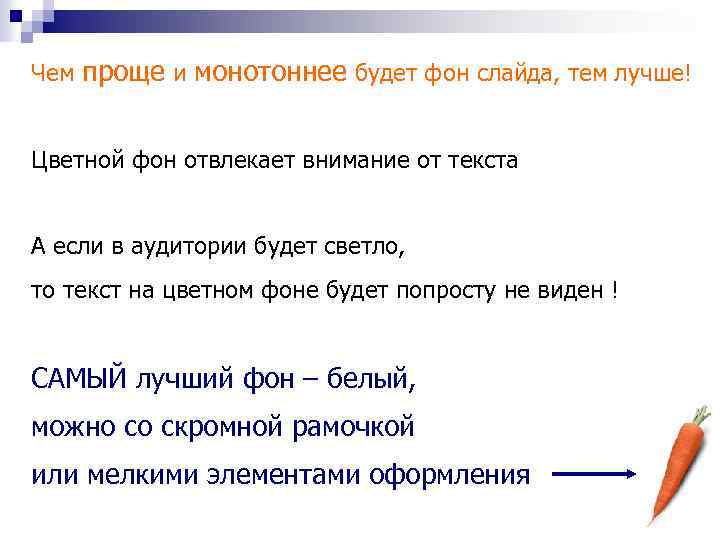 Чем проще и монотоннее будет фон слайда, тем лучше!

Цветной фон отвлекает внимание от текста

А если в аудитории будет светло,
то текст на цветном фоне будет попросту не виден !

САМЫЙ лучший фон – белый,
можно со скромной рамочкой
или мелкими элементами оформления